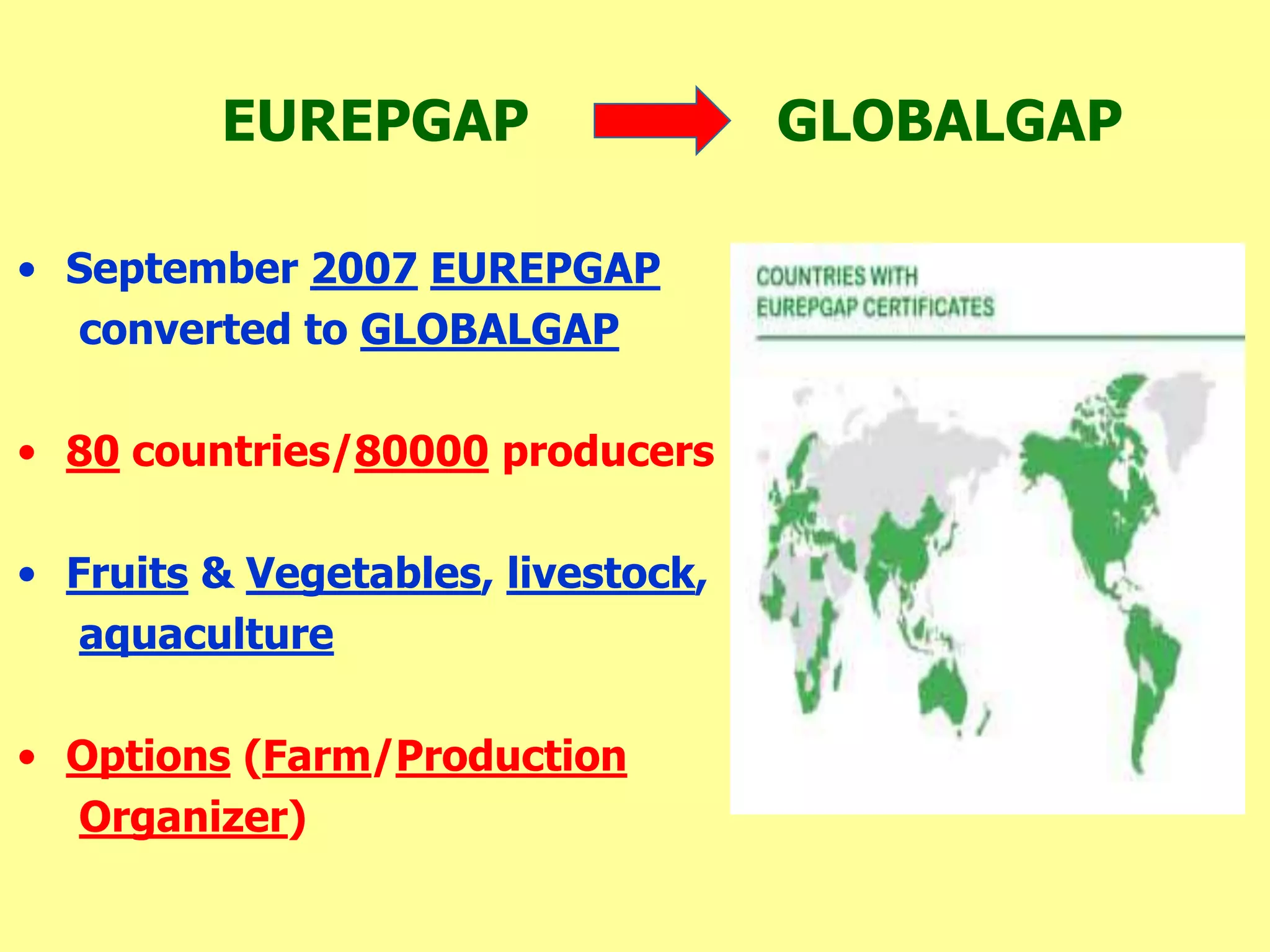 EUREPGAP GLOBALGAP

• September 2007 EUREPGAP converted to GLOBALGAP

• 80 countries/80000 producers

• Fruits & Vegetables, livestock, aquaculture

• Options (Farm/Production Organizer)

COUNTRIES WITH EUREPGAP CERTIFICATES